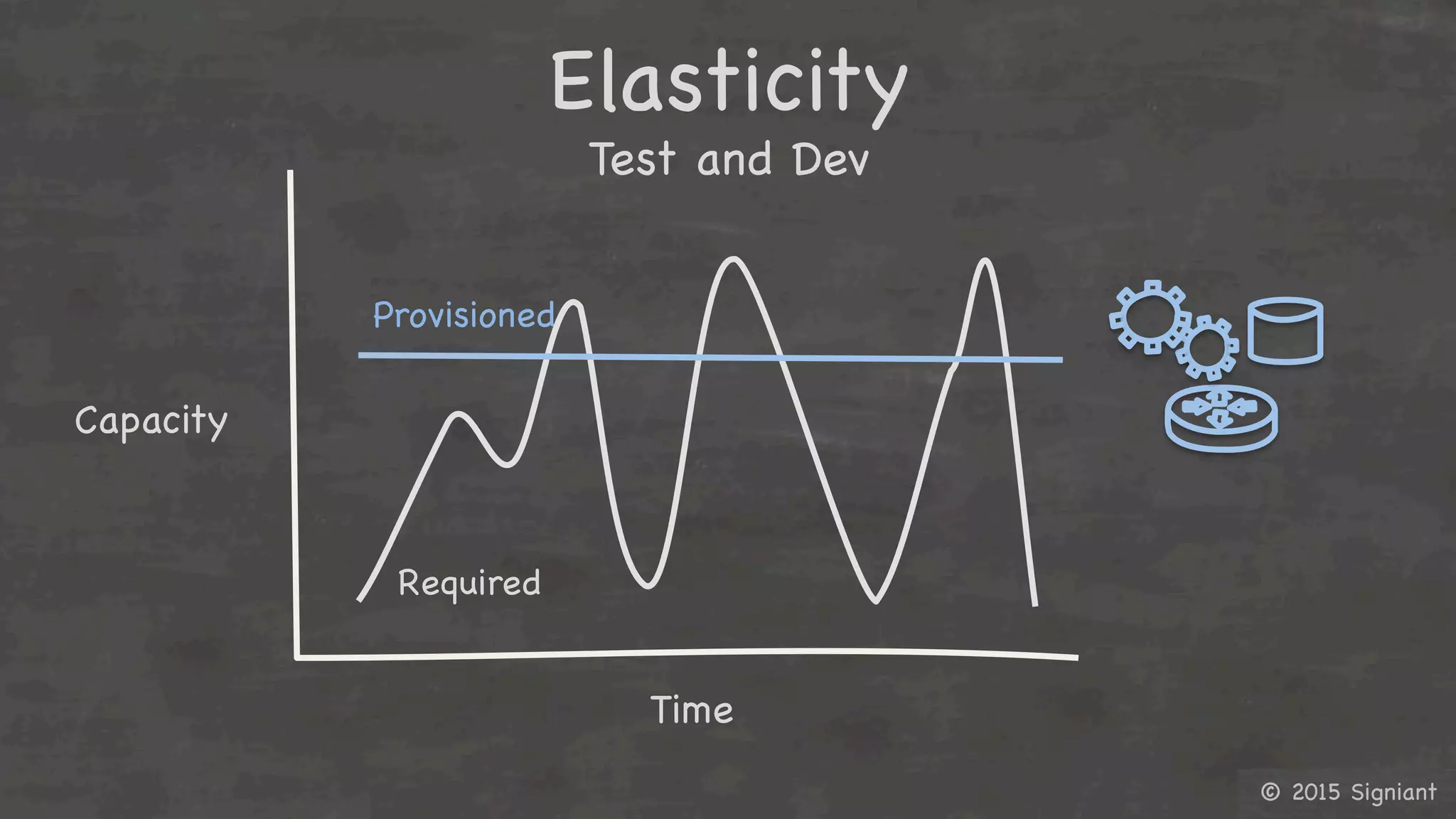 Elasticity
Test and Dev

Provisioned

Capacity

Required

Time

© 2015 Signiant